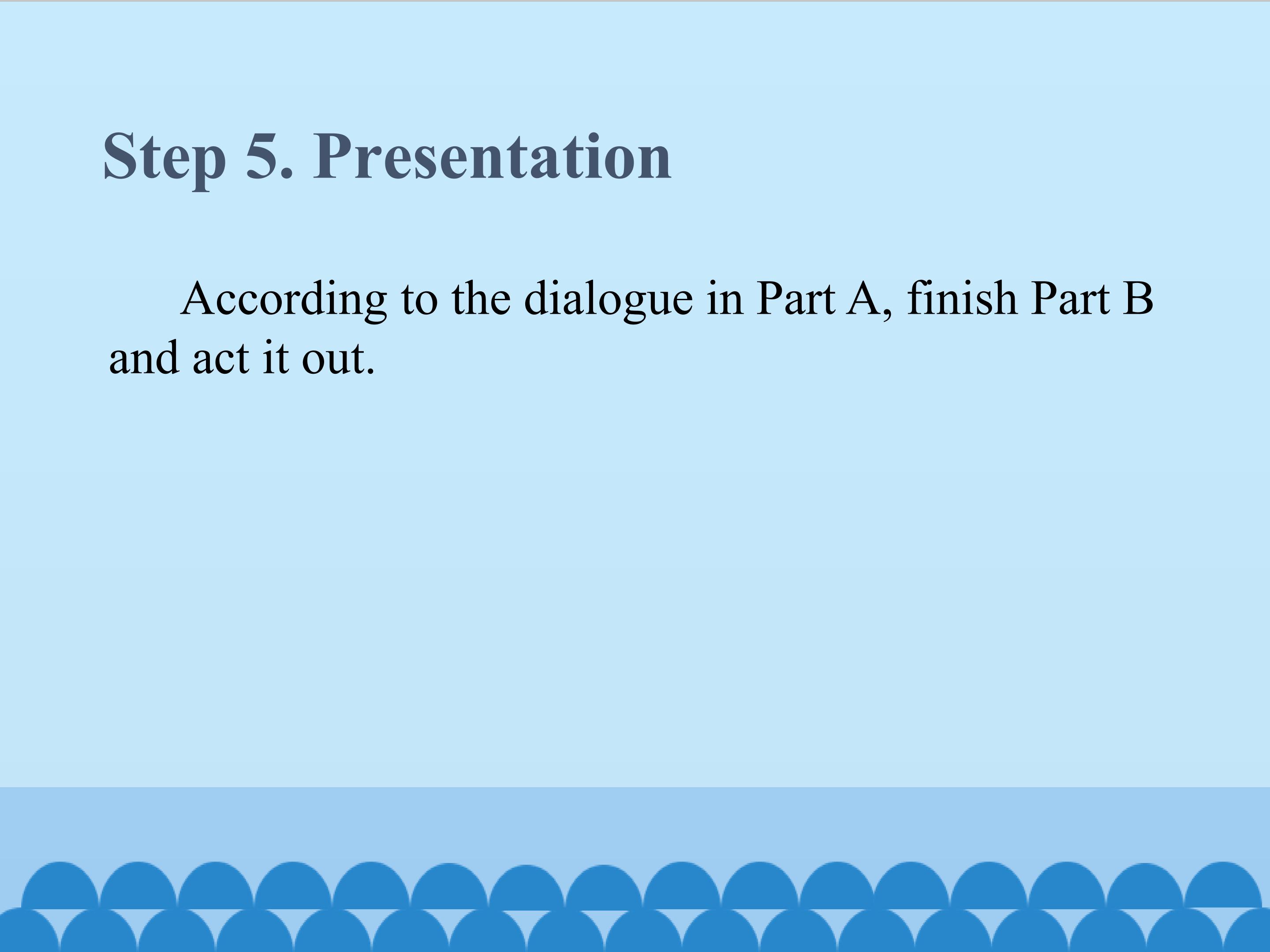 Step 5. Presentation

According to the dialogue in Part A, finish Part B and act it out.